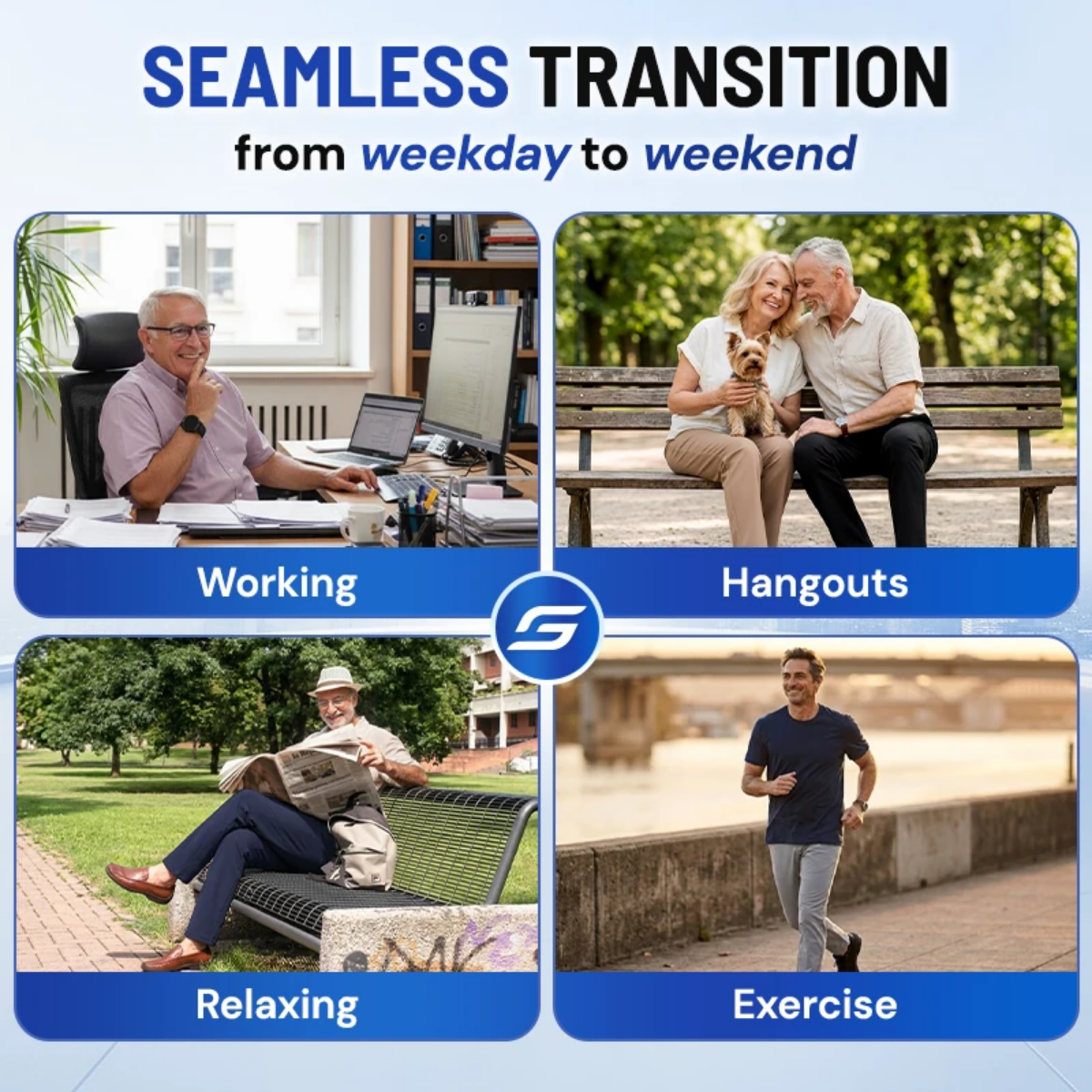 SEAMLESS TRANSITION
from weekday to weekend

Working

Hangouts

Relaxing

Exercise